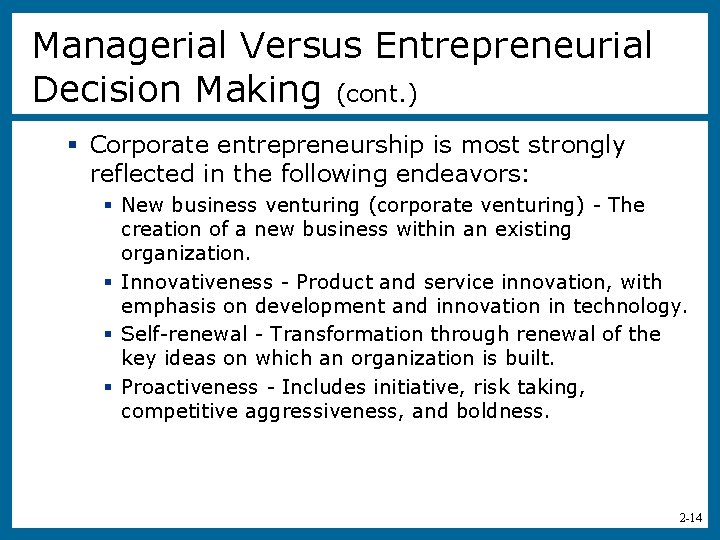 Managerial Versus Entrepreneurial Decision Making (cont.)

▪ Corporate entrepreneurship is most strongly reflected in the following endeavors:

▪ New business venturing (corporate venturing) - The creation of a new business within an existing organization.

▪ Innovativeness - Product and service innovation, with emphasis on development and innovation in technology.

▪ Self-renewal - Transformation through renewal of the key ideas on which an organization is built.

▪ Proactiveness - Includes initiative, risk taking, competitive aggressiveness, and boldness.

2-14